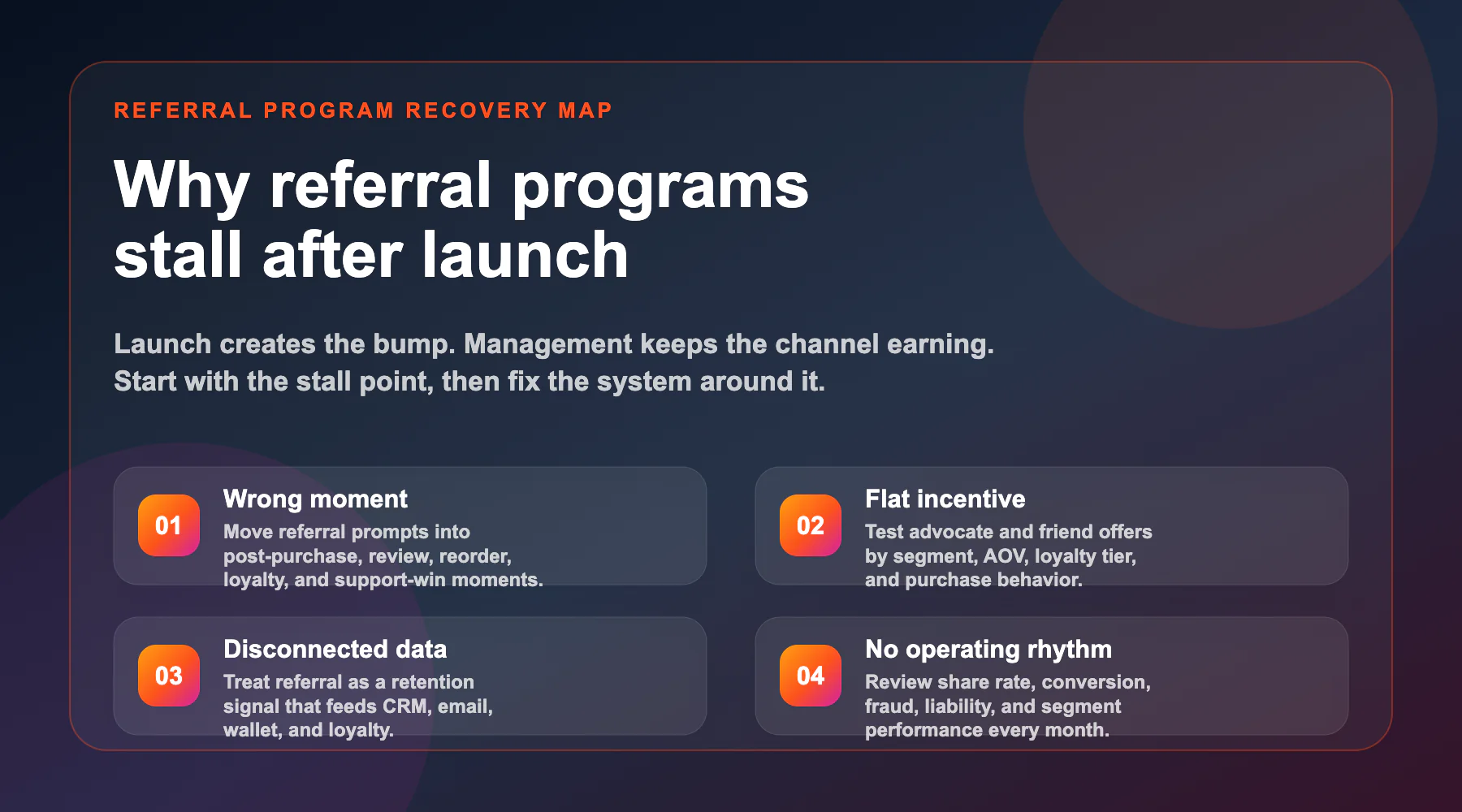 REFERRAL PROGRAM RECOVERY MAP

Why referral programs stall after launch

Launch creates the bump. Management keeps the channel earning. Start with the stall point, then fix the system around it.

01
Wrong moment
Move referral prompts into post-purchase, review, reorder, loyalty, and support-win moments.

02
Flat incentive
Test advocate and friend offers by segment, AOV, loyalty tier, and purchase behavior.

03
Disconnected data
Treat referral as a retention signal that feeds CRM, email, wallet, and loyalty.

04
No operating rhythm
Review share rate, conversion, fraud, liability, and segment performance every month.